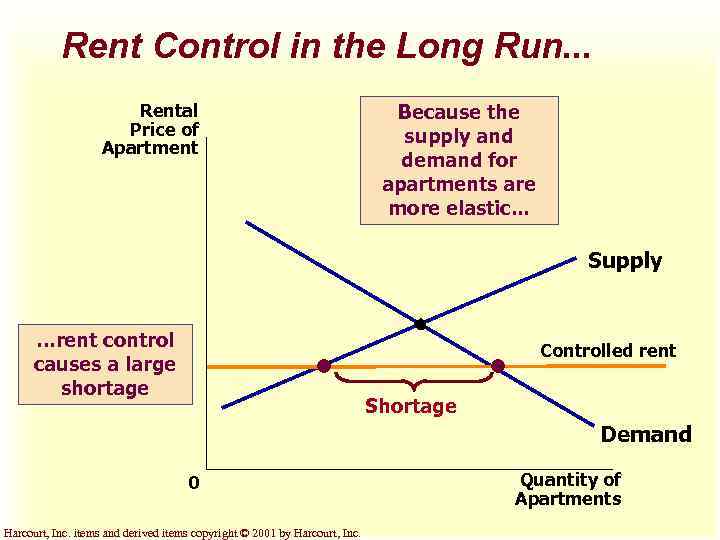 Rent Control in the Long Run...

Rental Price of Apartment

Because the supply and demand for apartments are more elastic...

Supply

...rent control causes a large shortage

Controlled rent

Shortage

Demand

0

Quantity of Apartments

Harcourt, Inc. items and derived items copyright © 2001 by Harcourt, Inc.